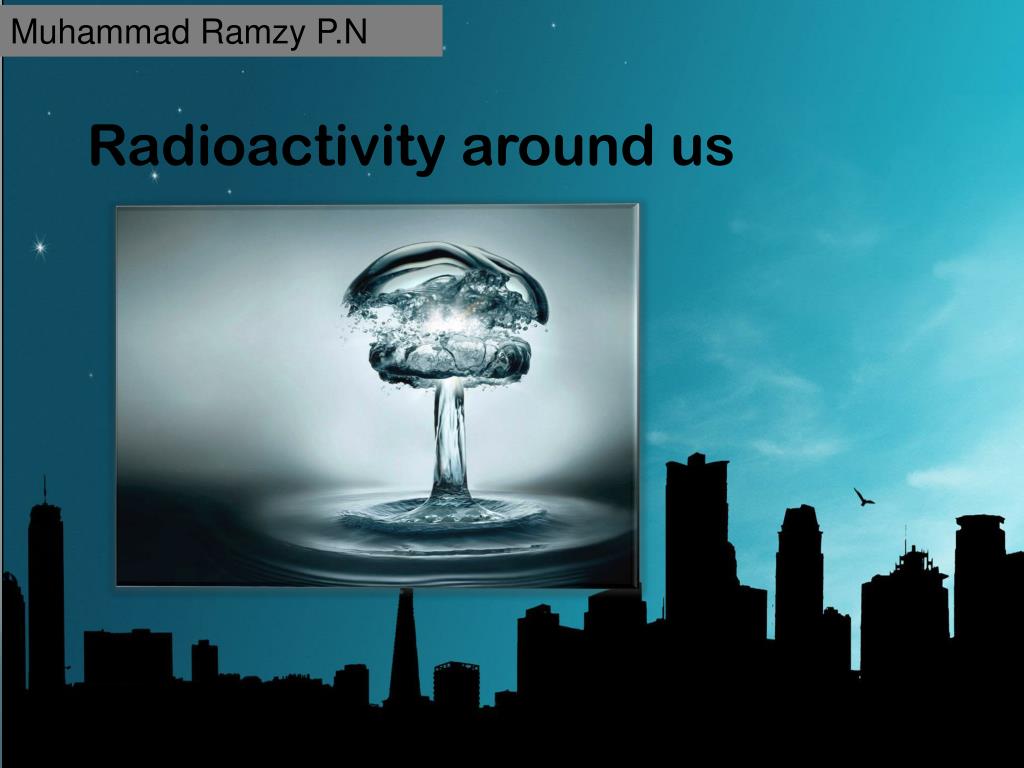 Muhammad Ramzy P.N

Radioactivity around us